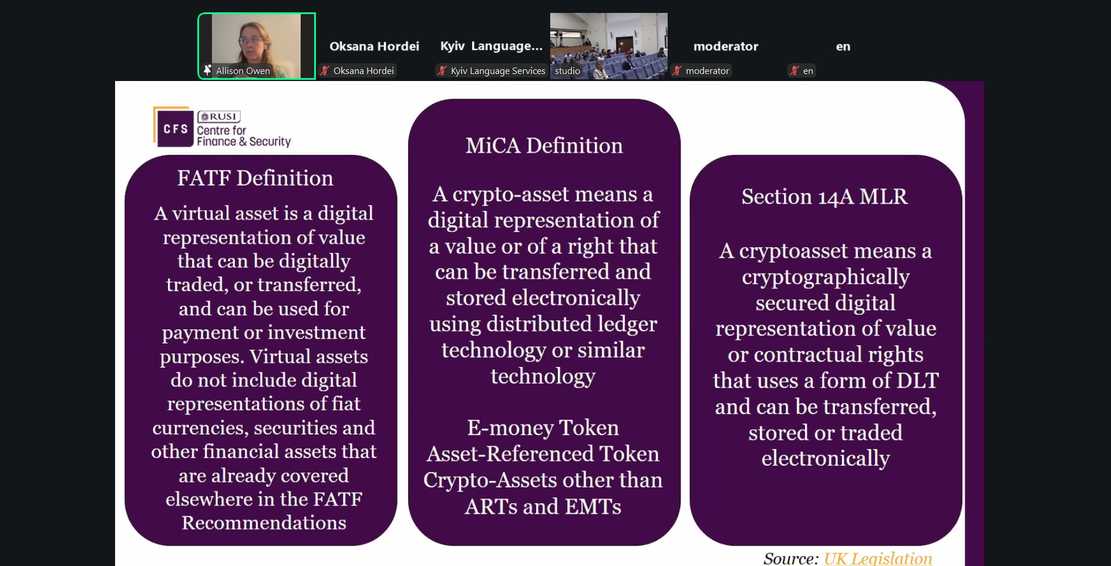 Allison Owen

Oksana Hordei

Oksana Hordei

Kyiv Language...

Kyiv Language Services

studio

moderator

moderator

en

en

CFS RUSI Centre for Finance & Security

FATF Definition

A virtual asset is a digital representation of value that can be digitally traded, or transferred, and can be used for payment or investment purposes. Virtual assets do not include digital representations of fiat currencies, securities and other financial assets that are already covered elsewhere in the FATF Recommendations

MiCA Definition

A crypto-asset means a digital representation of a value or of a right that can be transferred and stored electronically using distributed ledger technology or similar technology

E-money Token
Asset-Referenced Token
Crypto-Assets other than ARTs and EMTs

Section 14A MLR

A cryptoasset means a cryptographically secured digital representation of value or contractual rights that uses a form of DLT and can be transferred, stored or traded electronically

Source: UK Legislation